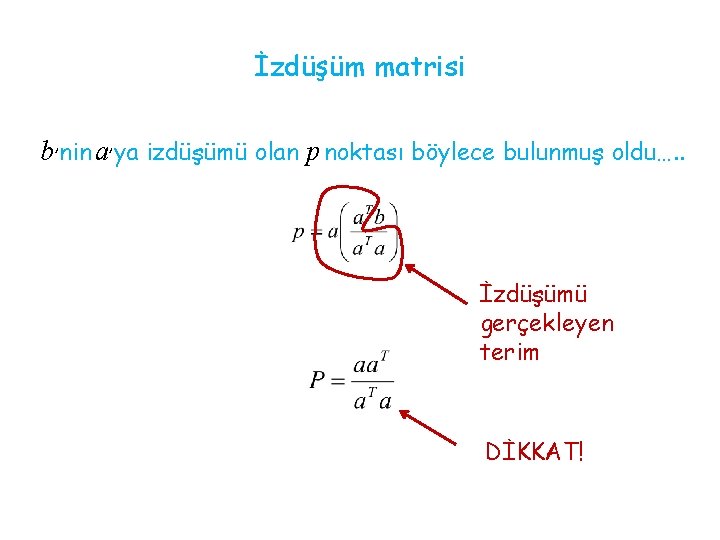 İzdüşüm matrisi

$b$'nin $a$'ya izdüşümü olan $p$ noktası böylece bulunmuş oldu…..

$p = a\left(\frac{a^T b}{a^T a}\right)$

İzdüşümü gerçekleyen terim

$P = \frac{aa^T}{a^T a}$

DİKKAT!